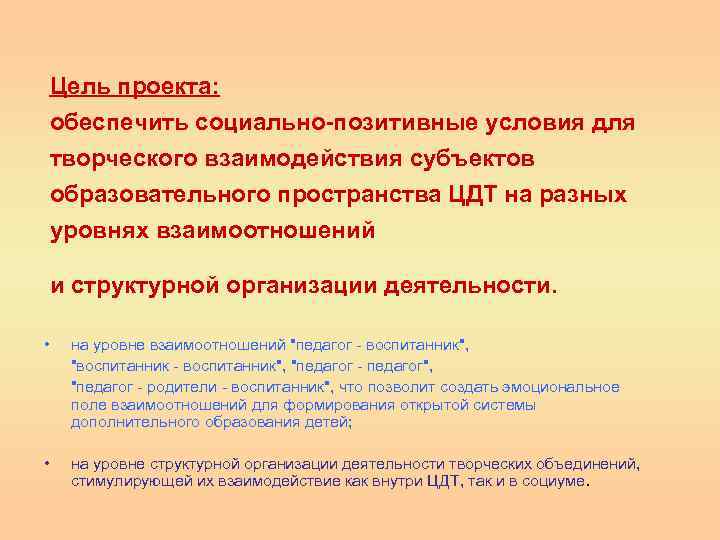 Цель проекта:
обеспечить социально-позитивные условия для творческого взаимодействия субъектов образовательного пространства ЦДТ на разных уровнях взаимоотношений

и структурной организации деятельности.

• на уровне взаимоотношений "педагог - воспитанник", "воспитанник - воспитанник", "педагог - педагог", "педагог - родители - воспитанник", что позволит создать эмоциональное поле взаимоотношений для формирования открытой системы дополнительного образования детей;

• на уровне структурной организации деятельности творческих объединений, стимулирующей их взаимодействие как внутри ЦДТ, так и в социуме.